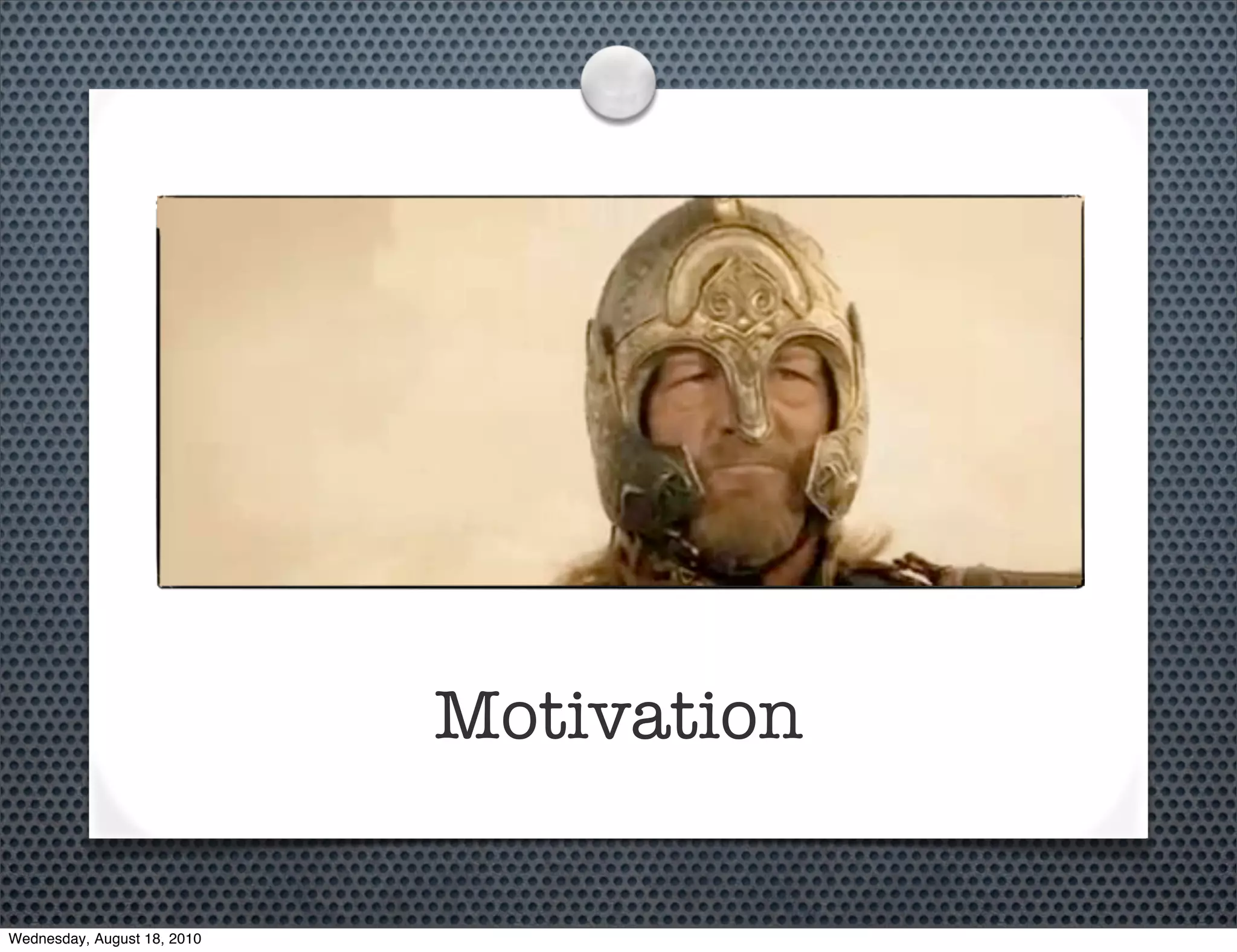 Motivation

Wednesday, August 18, 2010